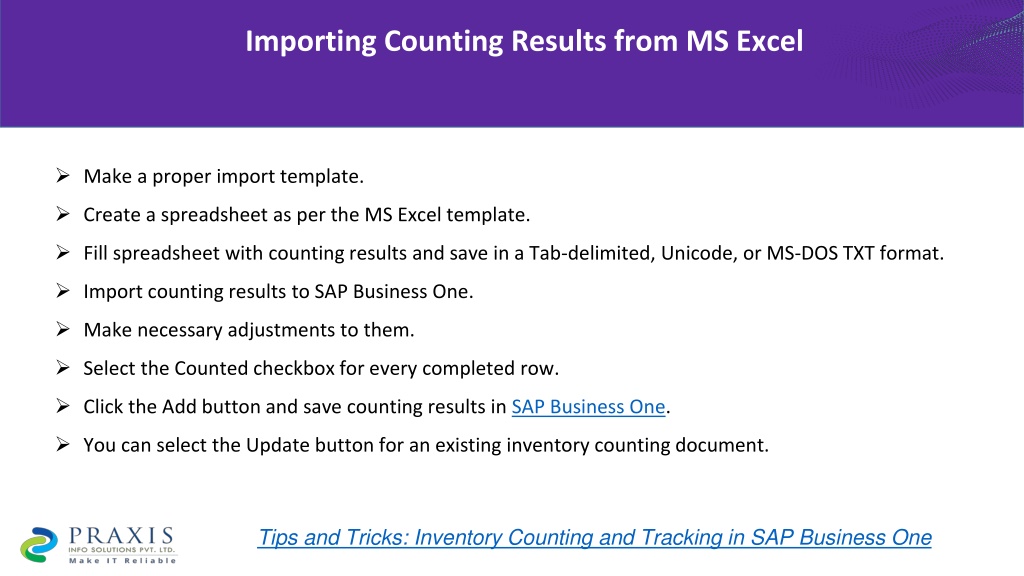 Importing Counting Results from MS Excel

➢ Make a proper import template.

➢ Create a spreadsheet as per the MS Excel template.

➢ Fill spreadsheet with counting results and save in a Tab-delimited, Unicode, or MS-DOS TXT format.

➢ Import counting results to SAP Business One.

➢ Make necessary adjustments to them.

➢ Select the Counted checkbox for every completed row.

➢ Click the Add button and save counting results in SAP Business One.

➢ You can select the Update button for an existing inventory counting document.

PRAXIS
INFO SOLUTIONS PVT. LTD.
Make IT Reliable

Tips and Tricks: Inventory Counting and Tracking in SAP Business One